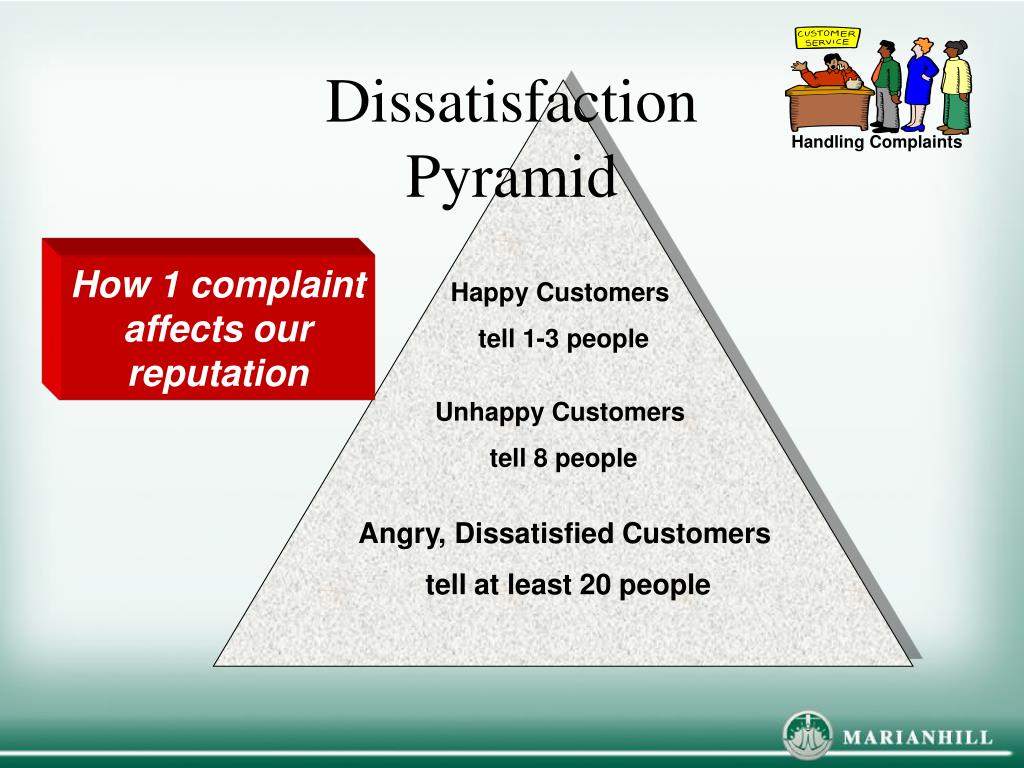 Dissatisfaction Pyramid

CUSTOMER SERVICE

Handling Complaints

How 1 complaint affects our reputation

Happy Customers

tell 1-3 people

Unhappy Customers

tell 8 people

Angry, Dissatisfied Customers

tell at least 20 people

MARIANHILL